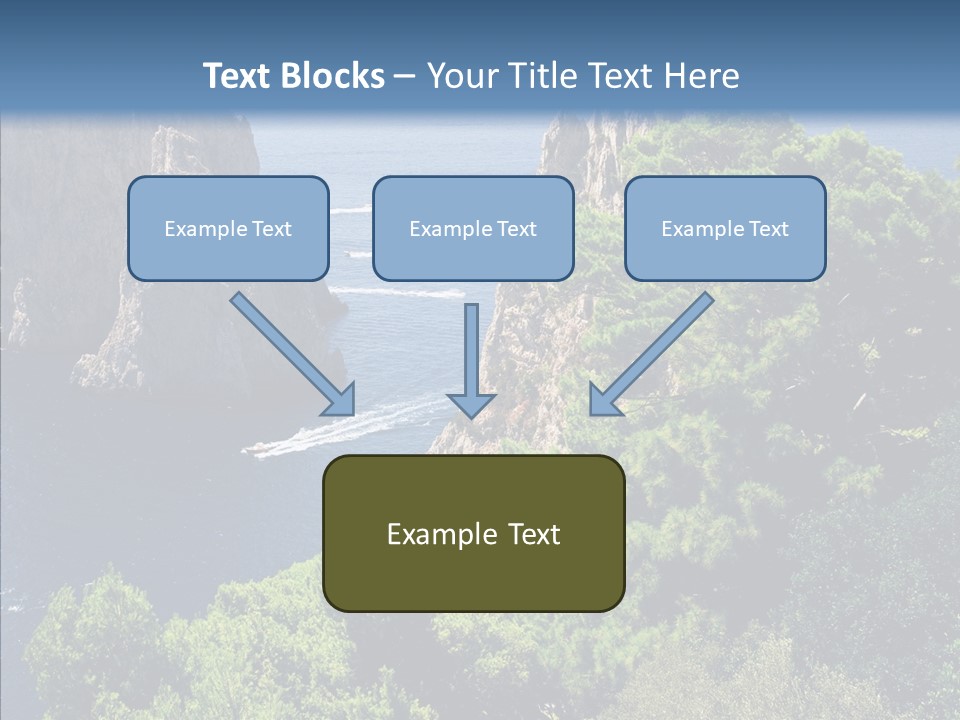 Text Blocks – Your Title Text Here

Example Text

Example Text

Example Text

Example Text